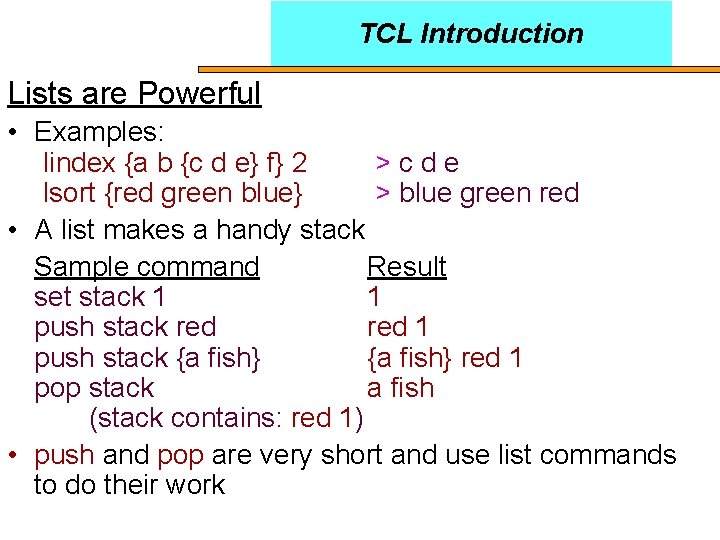 TCL Introduction

Lists are Powerful

• Examples:
lindex {a b {c d e} f} 2 > c d e
lsort {red green blue} > blue green red

• A list makes a handy stack

| Sample command | Result |
|---|---|
| set stack 1 | 1 |
| push stack red | red 1 |
| push stack {a fish} | {a fish} red 1 |
| pop stack | a fish |

(stack contains: red 1)

• push and pop are very short and use list commands to do their work